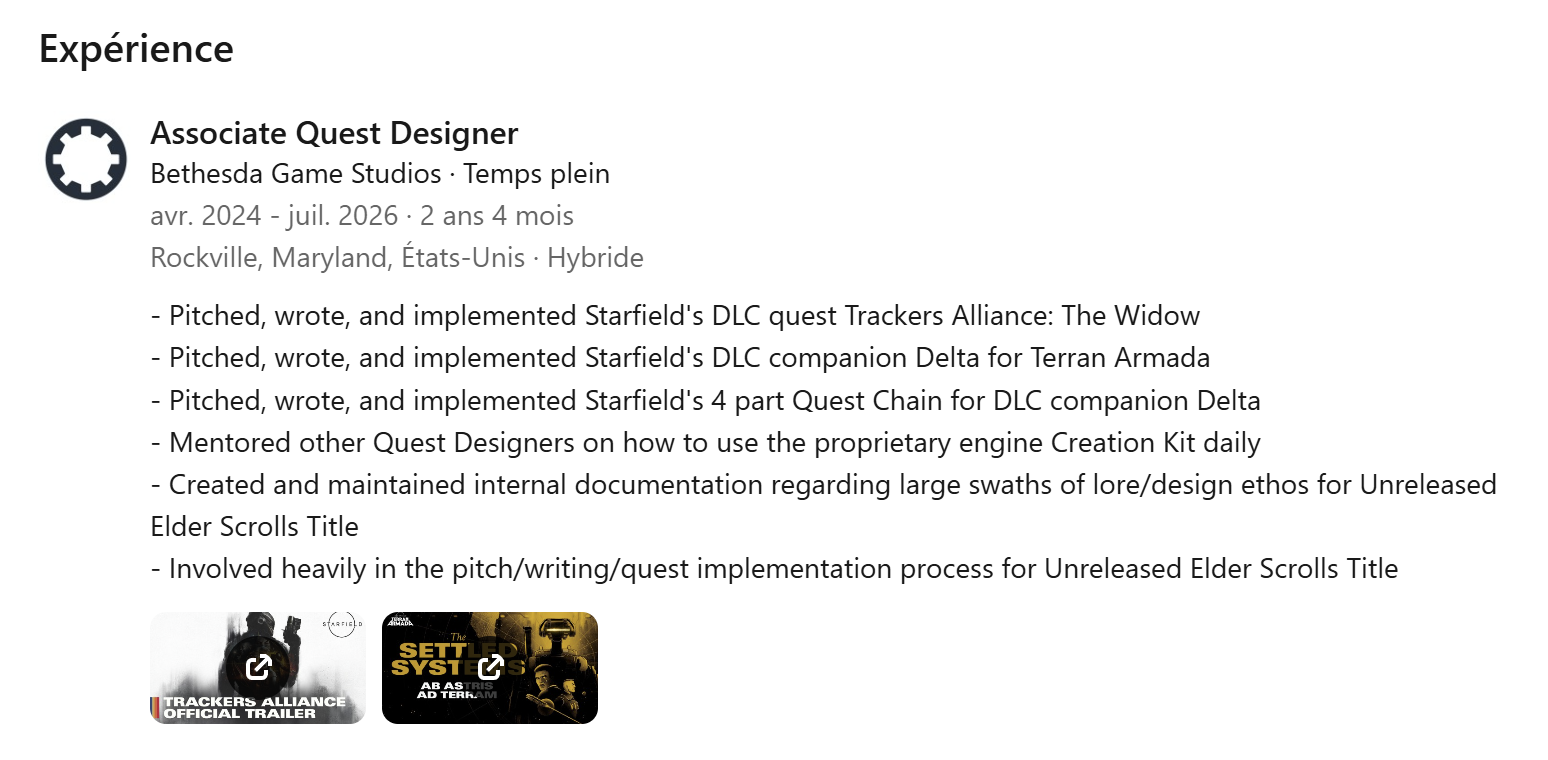 Expérience

Associate Quest Designer
Bethesda Game Studios · Temps plein
avr. 2024 - juil. 2026 · 2 ans 4 mois
Rockville, Maryland, États-Unis · Hybride

- Pitched, wrote, and implemented Starfield's DLC quest Trackers Alliance: The Widow
- Pitched, wrote, and implemented Starfield's DLC companion Delta for Terran Armada
- Pitched, wrote, and implemented Starfield's 4 part Quest Chain for DLC companion Delta
- Mentored other Quest Designers on how to use the proprietary engine Creation Kit daily
- Created and maintained internal documentation regarding large swaths of lore/design ethos for Unreleased Elder Scrolls Title
- Involved heavily in the pitch/writing/quest implementation process for Unreleased Elder Scrolls Title

STARFIELD
TRACKERS ALLIANCE
OFFICIAL TRAILER

TERRAN ARMADA
The
SETTLED SYSTEMS
AB ASTRIS
AD TERRAM